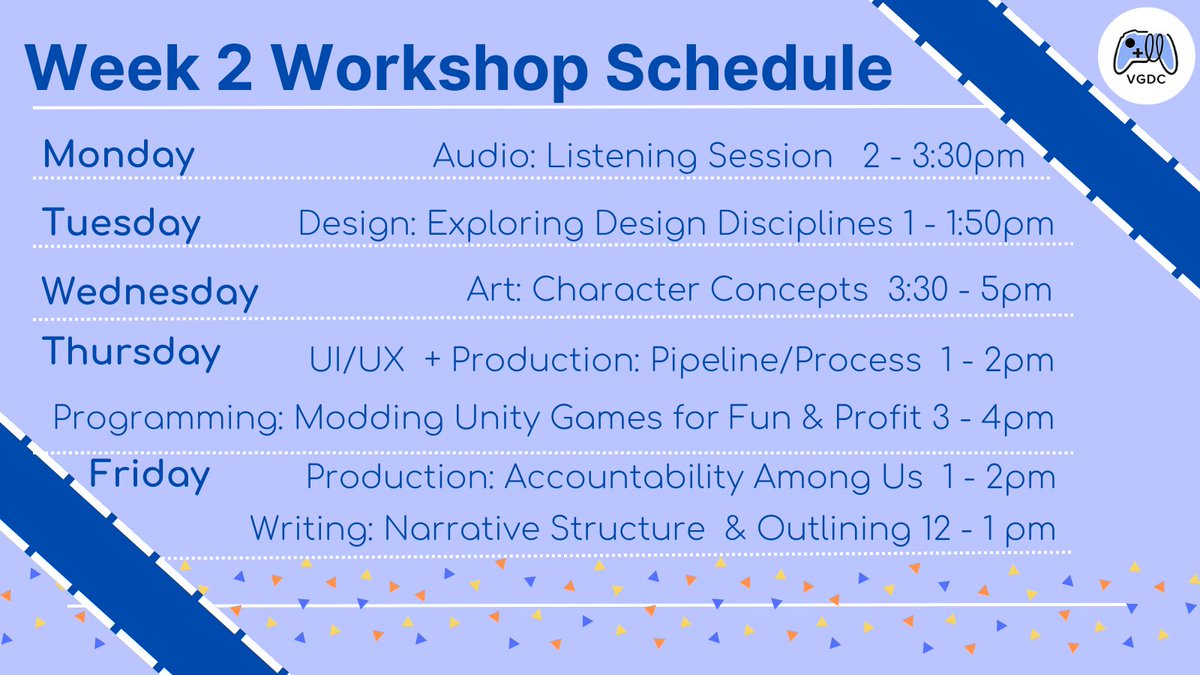 Week 2 Workshop Schedule

VGDC

Monday Audio: Listening Session 2 - 3:30pm

Tuesday Design: Exploring Design Disciplines 1 - 1:50pm

Wednesday Art: Character Concepts 3:30 - 5pm

Thursday UI/UX + Production: Pipeline/Process 1 - 2pm

Programming: Modding Unity Games for Fun & Profit 3 - 4pm

Friday Production: Accountability Among Us 1 - 2pm

Writing: Narrative Structure & Outlining 12 - 1 pm